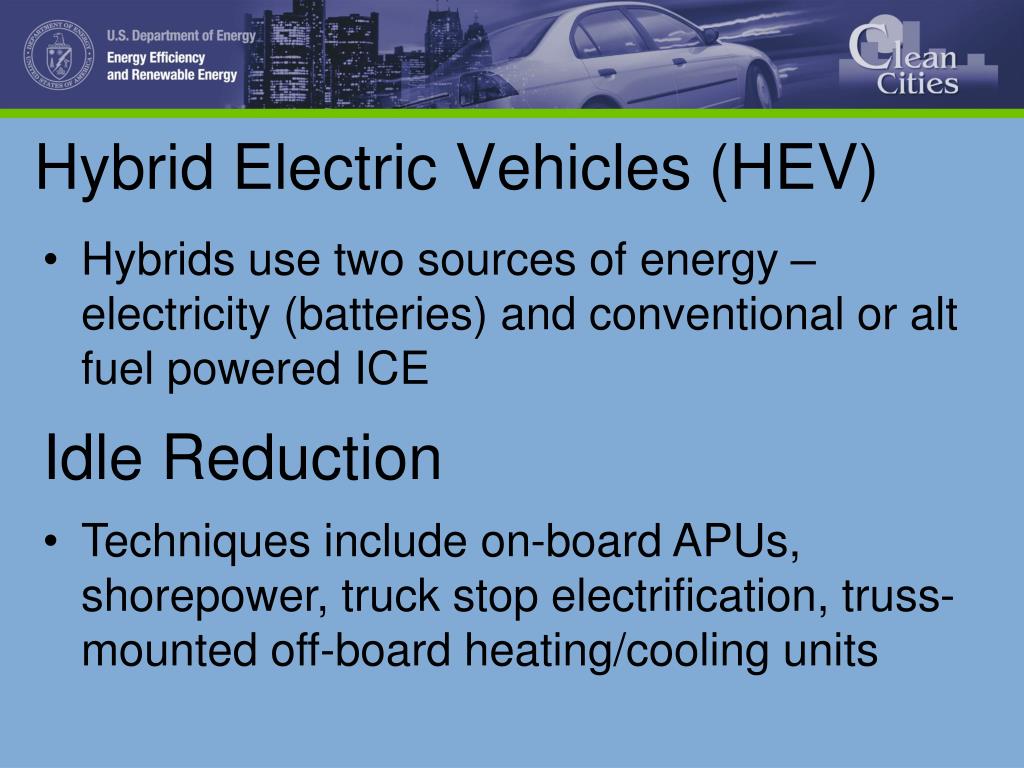 U.S. Department of Energy
Energy Efficiency and Renewable Energy

Clean Cities

Hybrid Electric Vehicles (HEV)

• Hybrids use two sources of energy – electricity (batteries) and conventional or alt fuel powered ICE

Idle Reduction

• Techniques include on-board APUs, shorepower, truck stop electrification, truss-mounted off-board heating/cooling units